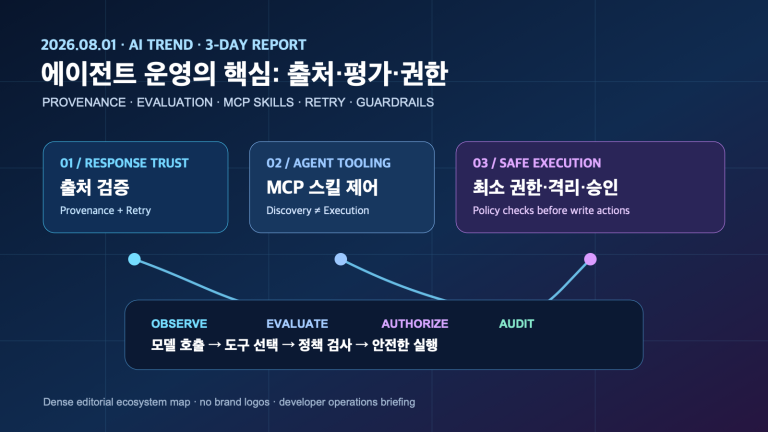 2026.08.01 · AI TREND · 3-DAY REPORT

에이전트 운영의 핵심: 출처·평가·권한

PROVENANCE · EVALUATION · MCP SKILLS · RETRY · GUARDRAILS

01 / RESPONSE TRUST
출처 검증
Provenance + Retry

02 / AGENT TOOLING
MCP 스킬 제어
Discovery ≠ Execution

03 / SAFE EXECUTION
최소 권한·격리·승인
Policy checks before write actions

OBSERVE EVALUATE AUTHORIZE AUDIT
모델 호출 → 도구 선택 → 정책 검사 → 안전한 실행

Dense editorial ecosystem map · no brand logos · developer operations briefing